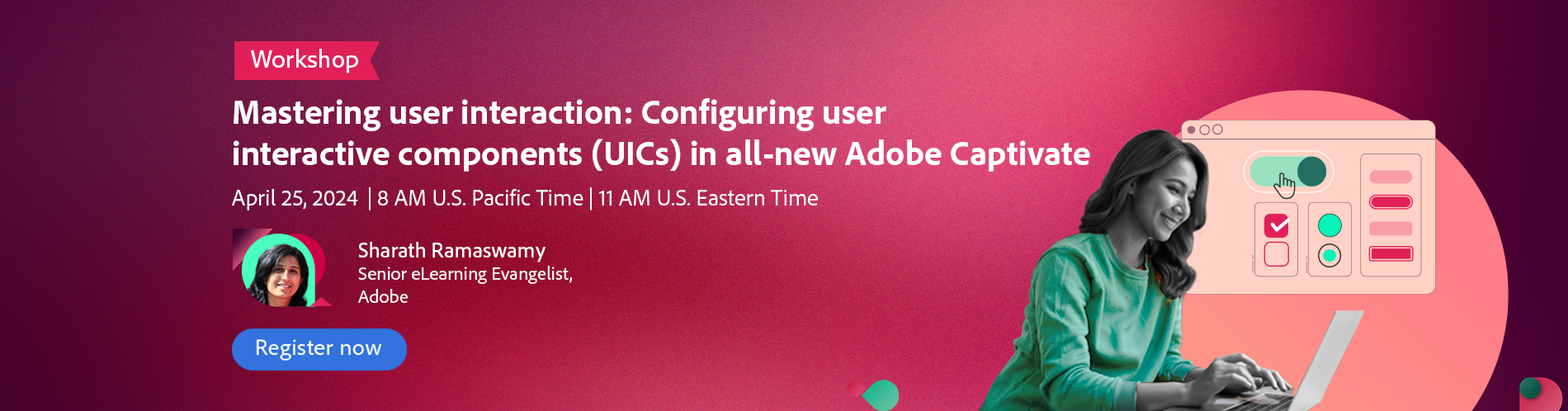 Workshop

Mastering user interaction: Configuring user interactive components (UICs) in all-new Adobe Captivate

April 25, 2024 | 8 AM U.S. Pacific Time | 11 AM U.S. Eastern Time

Sharath Ramaswamy
Senior eLearning Evangelist, Adobe

Register now